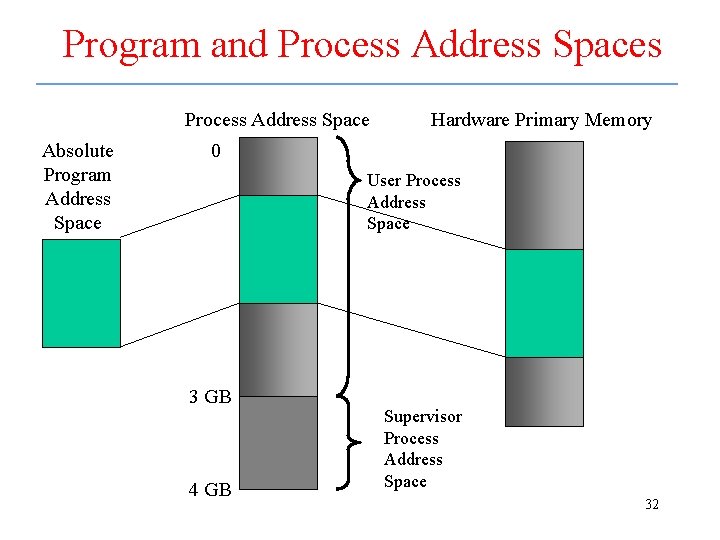 Program and Process Address Spaces

Process Address Space

Hardware Primary Memory

Absolute Program Address Space

0

User Process Address Space

3 GB

Supervisor Process Address Space

4 GB

32